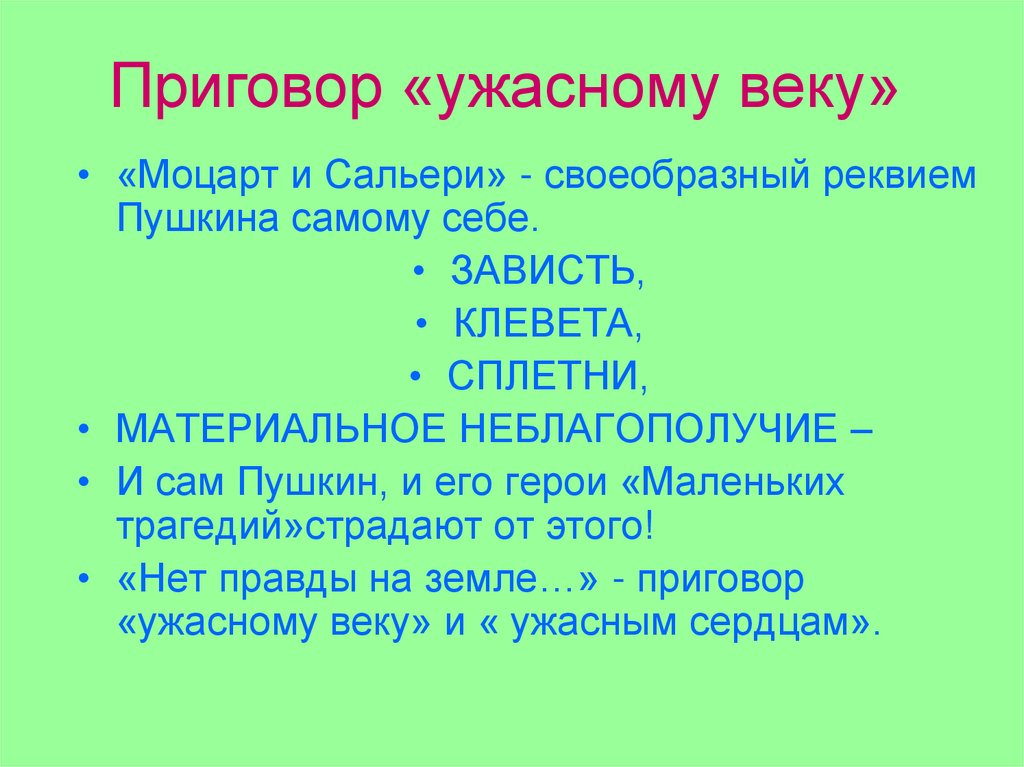 Приговор «ужасному веку»

• «Моцарт и Сальери» - своеобразный реквием Пушкина самому себе.

• ЗАВИСТЬ,

• КЛЕВЕТА,

• СПЛЕТНИ,

• МАТЕРИАЛЬНОЕ НЕБЛАГОПОЛУЧИЕ –

• И сам Пушкин, и его герои «Маленьких трагедий»страдают от этого!

• «Нет правды на земле…» - приговор «ужасному веку» и « ужасным сердцам».